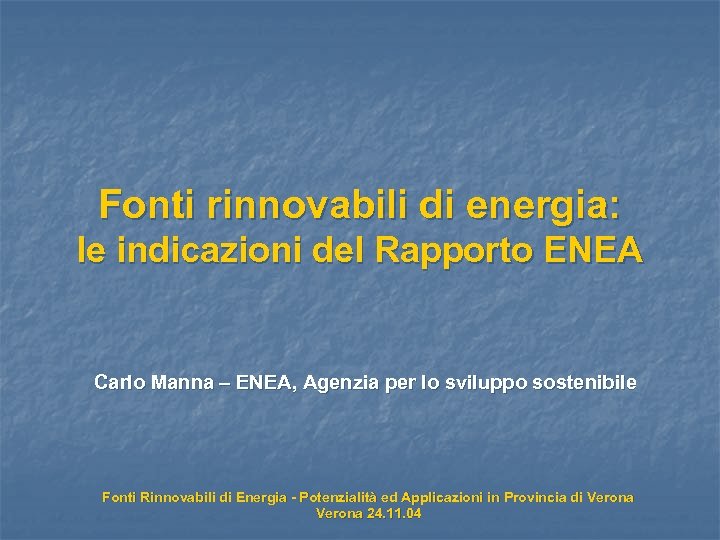 Fonti rinnovabili di energia:
le indicazioni del Rapporto ENEA

Carlo Manna – ENEA, Agenzia per lo sviluppo sostenibile

Fonti Rinnovabili di Energia - Potenzialità ed Applicazioni in Provincia di Verona
Verona 24.11.04